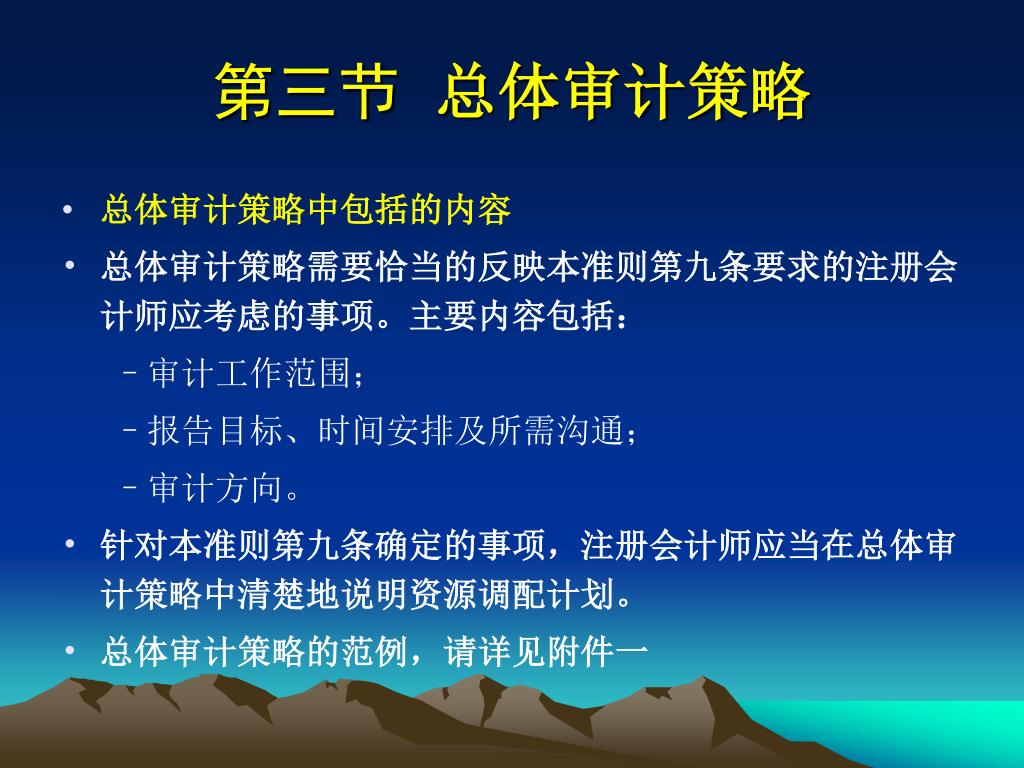 第三节 总体审计策略

• 总体审计策略中包括的内容
• 总体审计策略需要恰当的反映本准则第九条要求的注册会计师应考虑的事项。主要内容包括：
– 审计工作范围；
– 报告目标、时间安排及所需沟通；
– 审计方向。
• 针对本准则第九条确定的事项，注册会计师应当在总体审计策略中清楚地说明资源调配计划。
• 总体审计策略的范例，请详见附件一